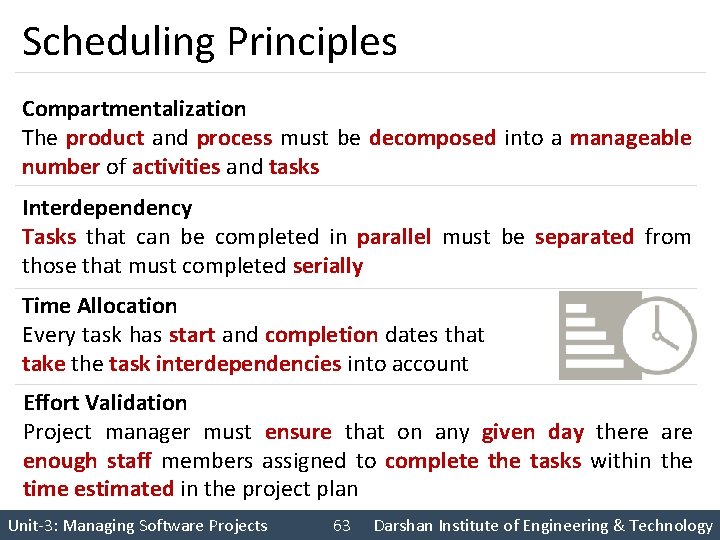 Scheduling Principles

Compartmentalization
The product and process must be decomposed into a manageable number of activities and tasks

Interdependency
Tasks that can be completed in parallel must be separated from those that must completed serially

Time Allocation
Every task has start and completion dates that take the task interdependencies into account

Effort Validation
Project manager must ensure that on any given day there are enough staff members assigned to complete the tasks within the time estimated in the project plan

Unit-3: Managing Software Projects 63 Darshan Institute of Engineering & Technology